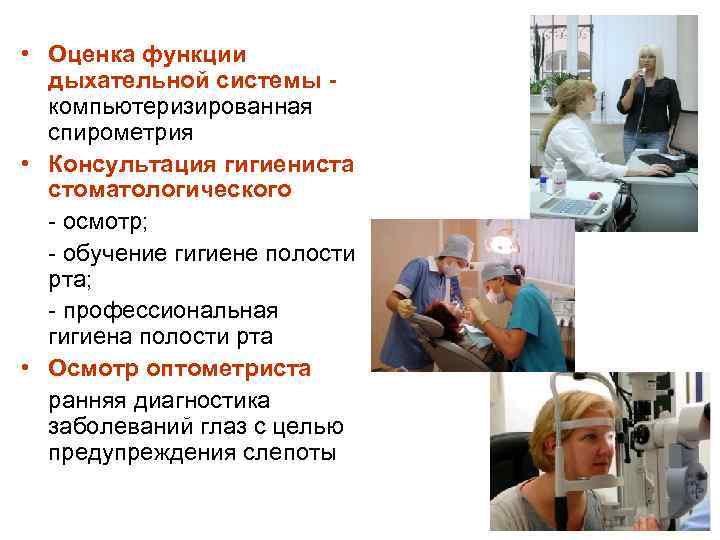 • Оценка функции дыхательной системы - компьютеризированная спирометрия

• Консультация гигиениста стоматологического

- осмотр;

- обучение гигиене полости рта;

- профессиональная гигиена полости рта

• Осмотр оптометриста

ранняя диагностика заболеваний глаз с целью предупреждения слепоты